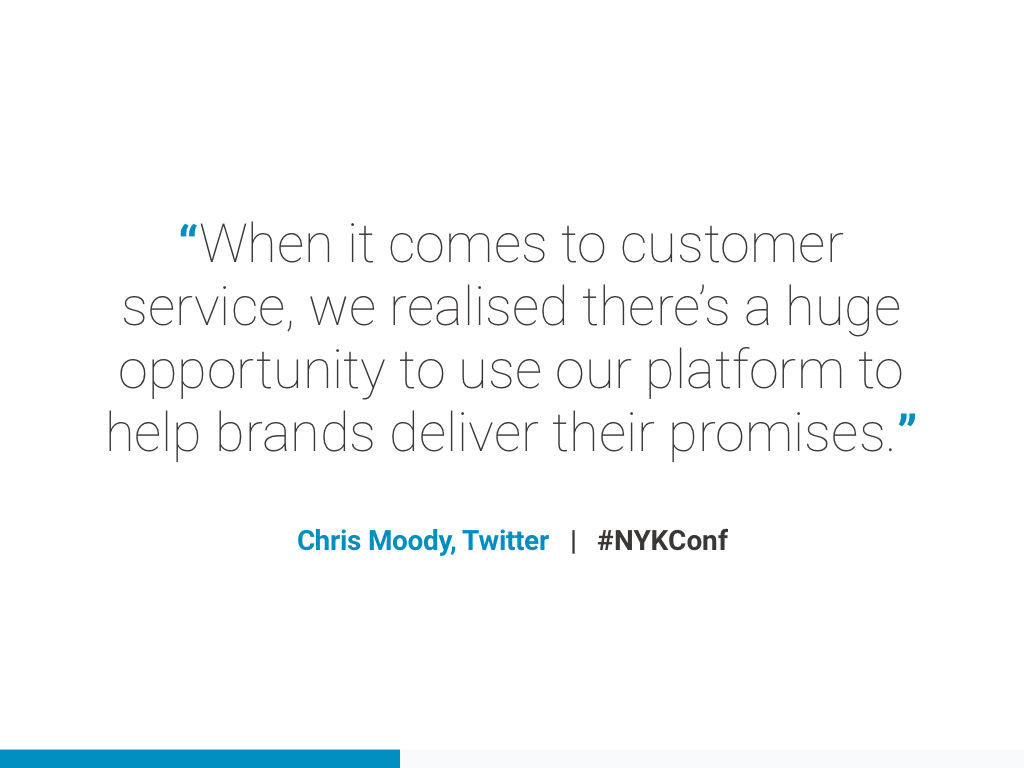 “When it comes to customer service, we realised there’s a huge opportunity to use our platform to help brands deliver their promises.”

Chris Moody, Twitter | #NYKConf